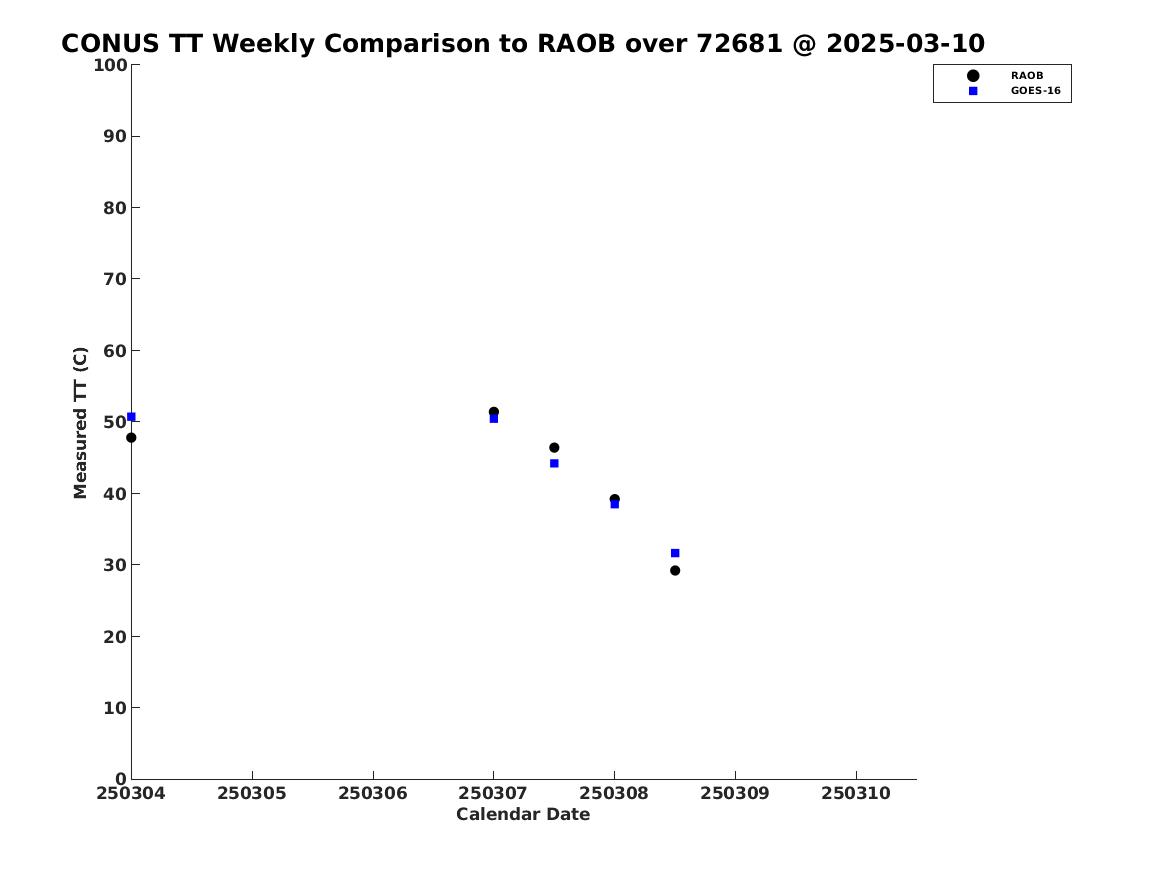 CONUS TT Weekly Comparison to RAOB over 72681 @ 2025-03-10

RAOB
GOES-16

Measured TT (C)

100
90
80
70
60
50
40
30
20
10
0

250304 250305 250306 250307 250308 250309 250310

Calendar Date